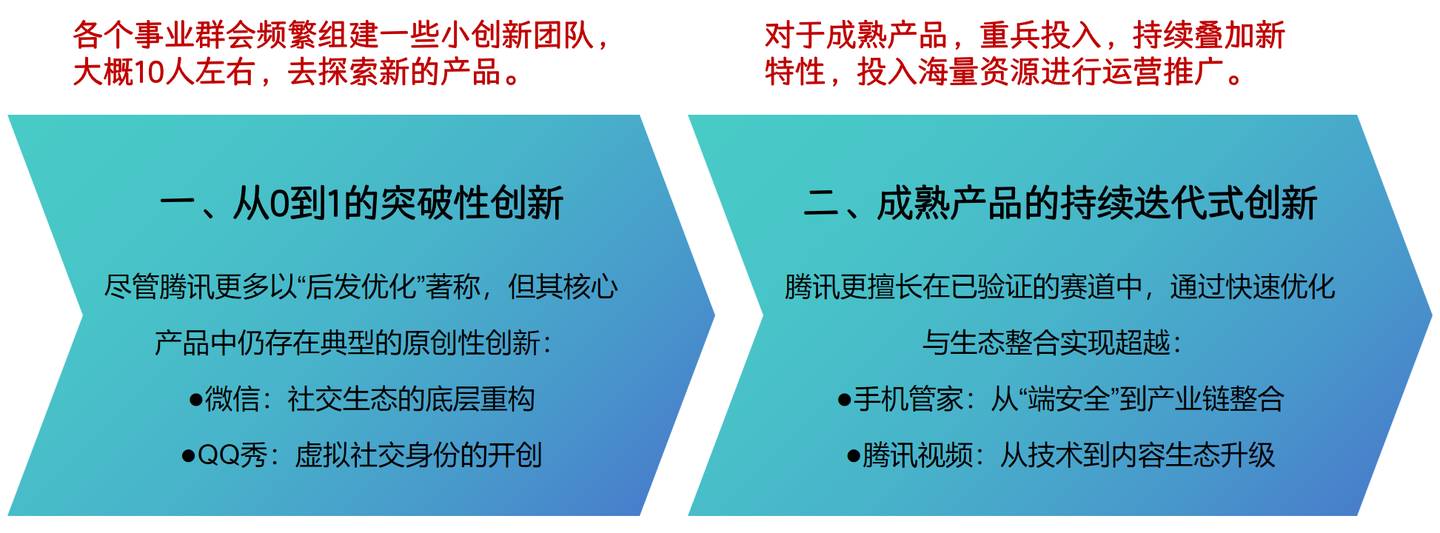 各个事业群会频繁组建一些小创新团队，大概10人左右，去探索新的产品。

一、从0到1的突破性创新

尽管腾讯更多以“后发优化”著称，但其核心产品中仍存在典型的原创性创新：

●微信：社交生态的底层重构

●QQ秀：虚拟社交身份的开创

对于成熟产品，重兵投入，持续叠加新特性，投入海量资源进行运营推广。

二、成熟产品的持续迭代式创新

腾讯更擅长在已验证的赛道中，通过快速优化与生态整合实现超越：

●手机管家：从“端安全”到产业链整合

●腾讯视频：从技术到内容生态升级